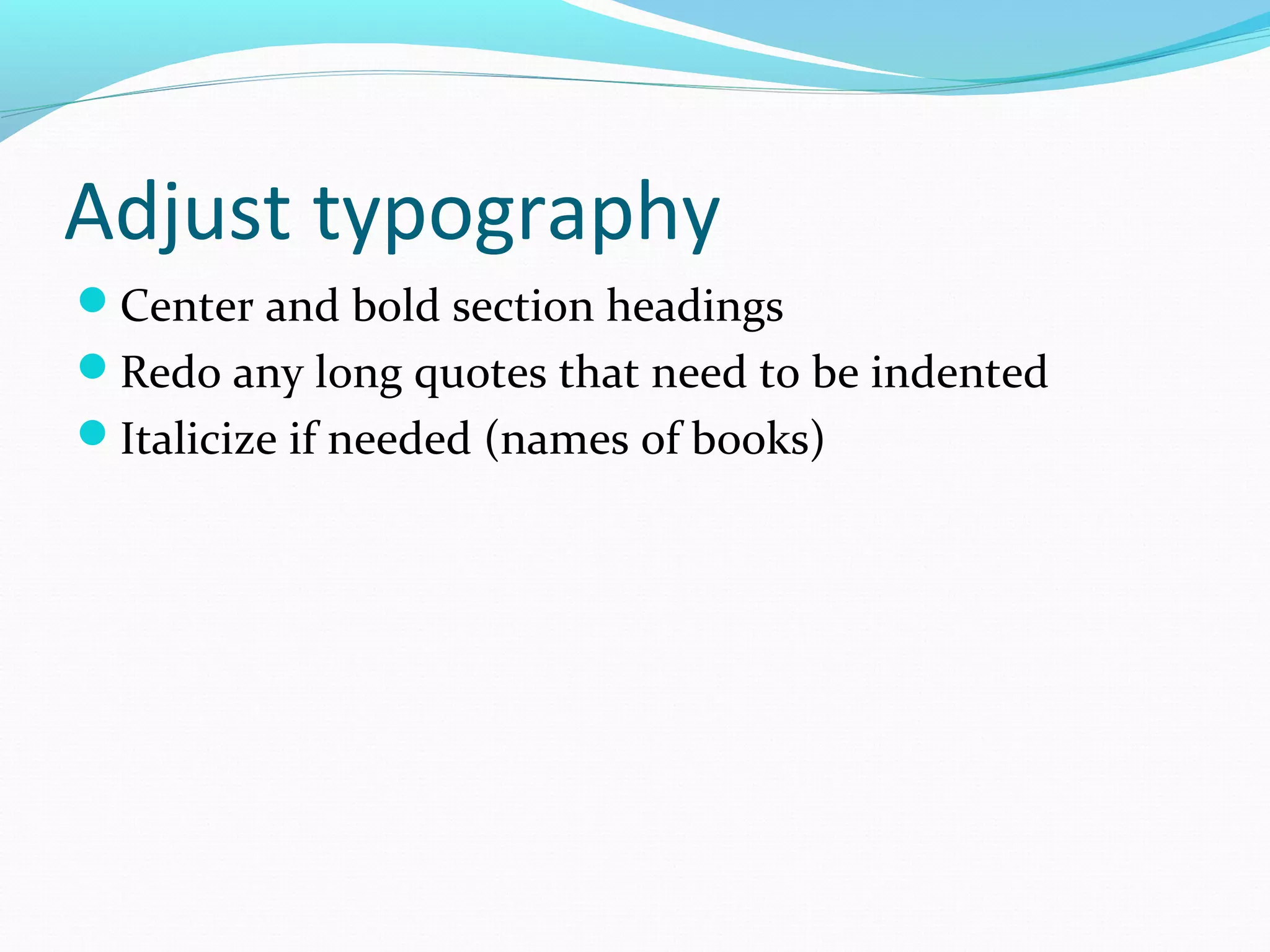 Adjust typography

- Center and bold section headings
- Redo any long quotes that need to be indented
- Italicize if needed (names of books)